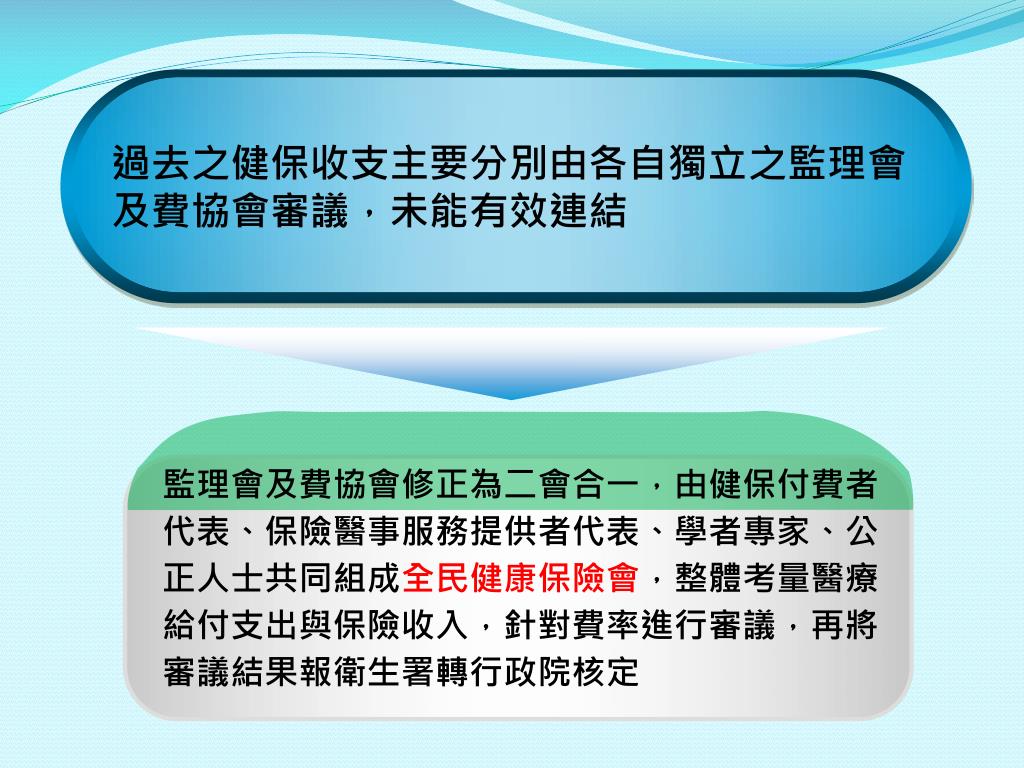 過去之健保收支主要分別由各自獨立之監理會及費協會審議，未能有效連結

監理會及費協會修正為二會合一，由健保付費者代表、保險醫事服務提供者代表、學者專家、公正人士共同組成全民健康保險會，整體考量醫療給付支出與保險收入，針對費率進行審議，再將審議結果報衛生署轉行政院核定